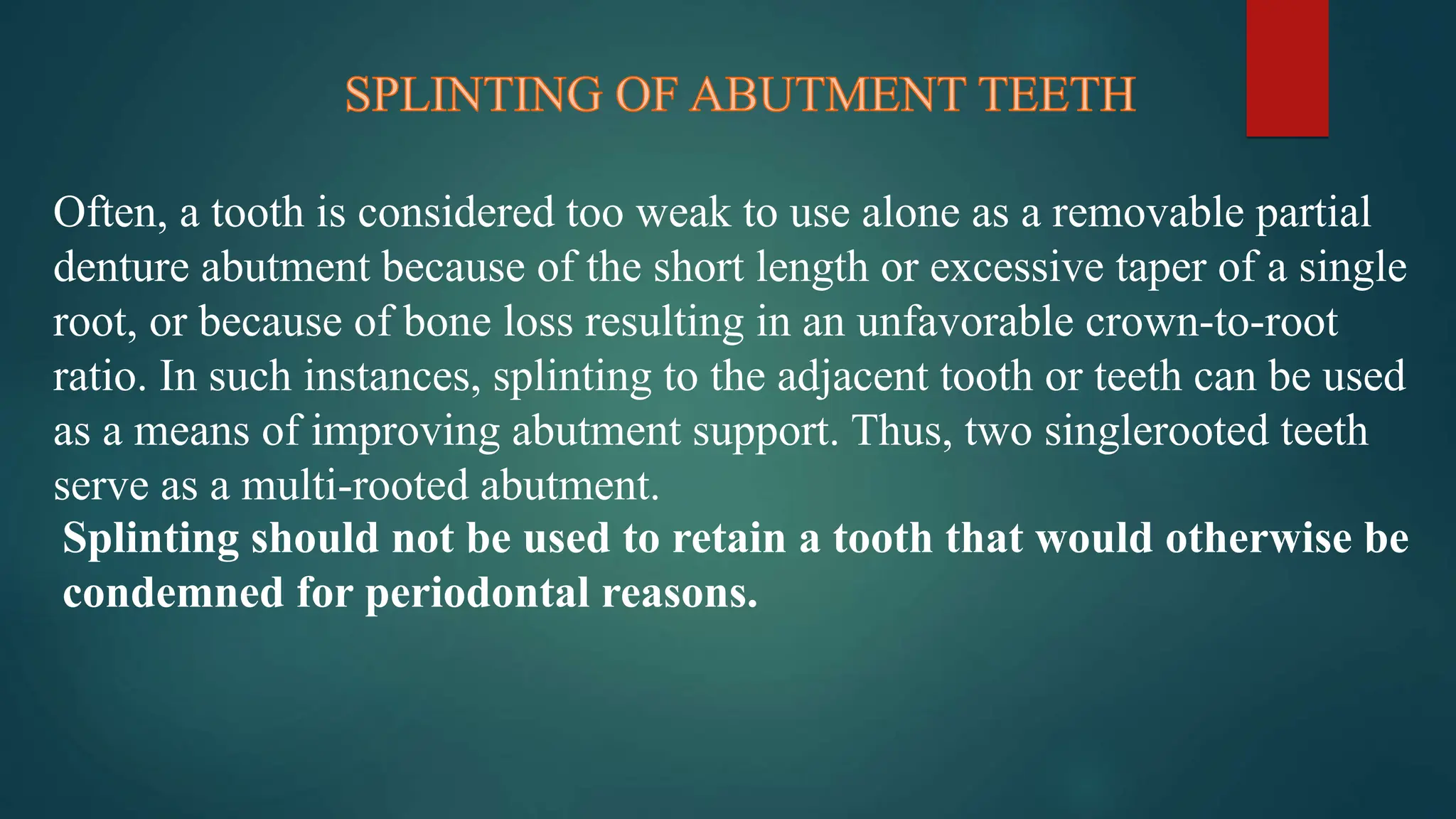 SPLINTING OF ABUTMENT TEETH

Often, a tooth is considered too weak to use alone as a removable partial denture abutment because of the short length or excessive taper of a single root, or because of bone loss resulting in an unfavorable crown-to-root ratio. In such instances, splinting to the adjacent tooth or teeth can be used as a means of improving abutment support. Thus, two singlerooted teeth serve as a multi-rooted abutment.

Splinting should not be used to retain a tooth that would otherwise be condemned for periodontal reasons.